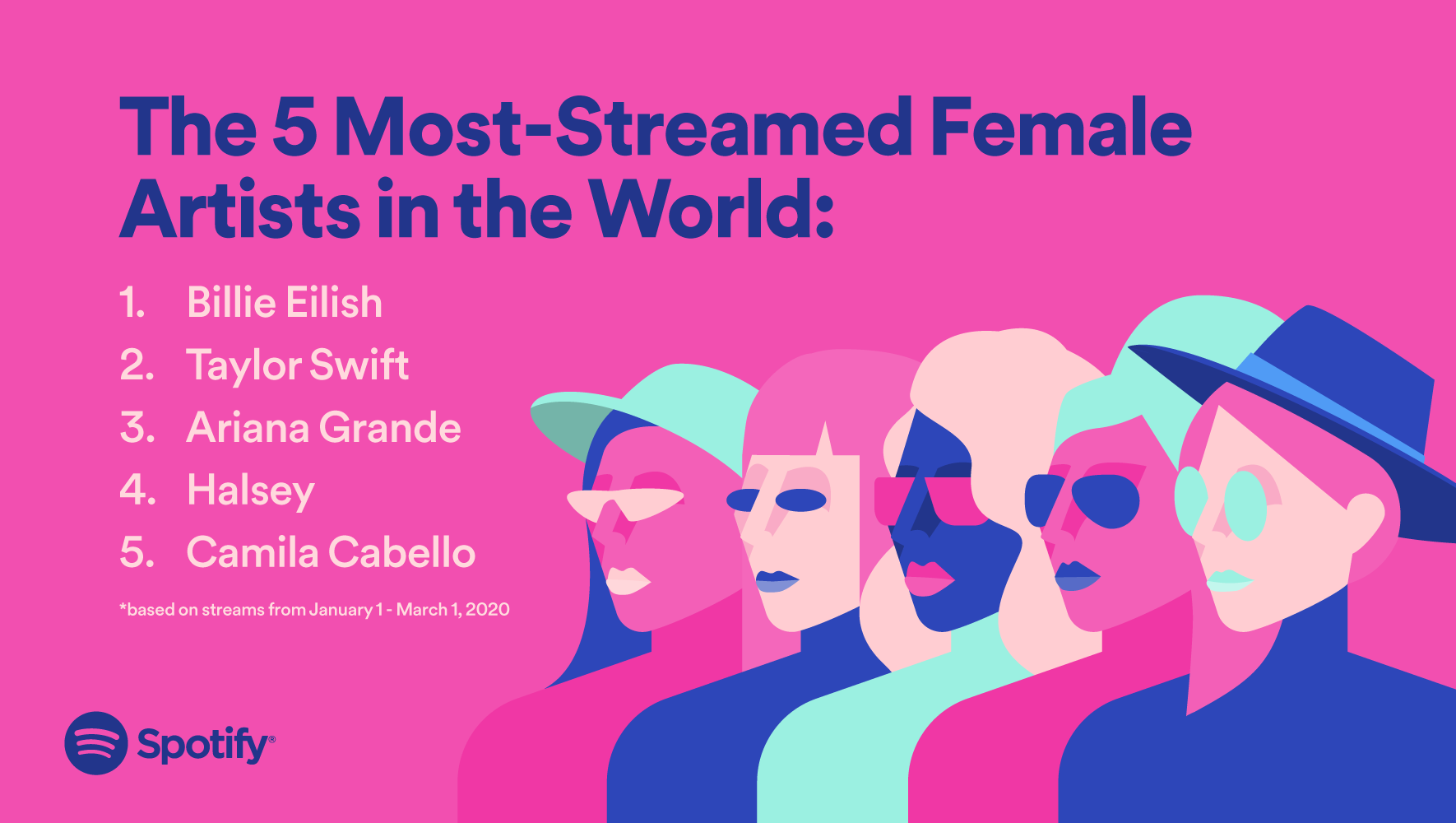 The 5 Most-Streamed Female Artists in the World:

1. Billie Eilish
2. Taylor Swift
3. Ariana Grande
4. Halsey
5. Camila Cabello

*based on streams from January 1 - March 1, 2020

Spotify®